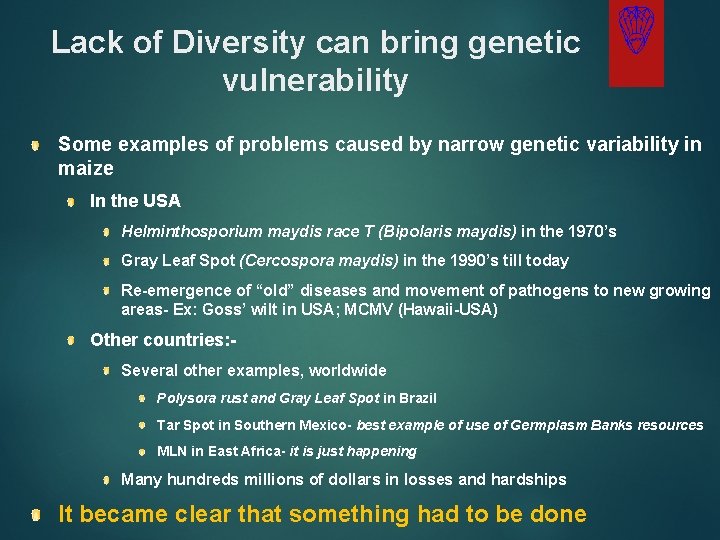 Lack of Diversity can bring genetic vulnerability

Some examples of problems caused by narrow genetic variability in maize

In the USA

Helminthosporium maydis race T (Bipolaris maydis) in the 1970's

Gray Leaf Spot (Cercospora maydis) in the 1990's till today

Re-emergence of "old" diseases and movement of pathogens to new growing areas- Ex: Goss' wilt in USA; MCMV (Hawaii-USA)

Other countries:-

Several other examples, worldwide

Polysora rust and Gray Leaf Spot in Brazil

Tar Spot in Southern Mexico- best example of use of Germplasm Banks resources

MLN in East Africa- it is just happening

Many hundreds millions of dollars in losses and hardships

It became clear that something had to be done